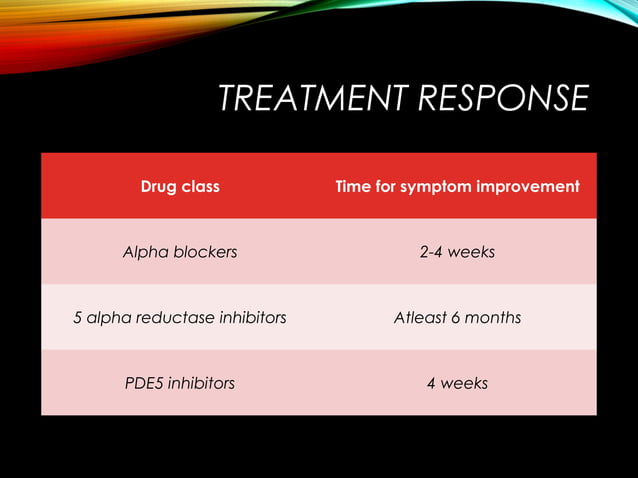 TREATMENT RESPONSE

| Drug class | Time for symptom improvement |
|---|---|
| Alpha blockers | 2-4 weeks |
| 5 alpha reductase inhibitors | Atleast 6 months |
| PDE5 inhibitors | 4 weeks |